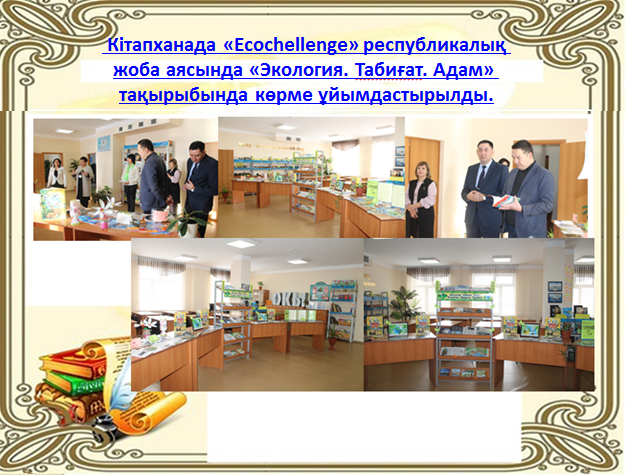 Кітапханада «Ecochellenge» республикалық жоба аясында «Экология. Табиғат. Адам» тақырыбында көрме ұйымдастырылды.